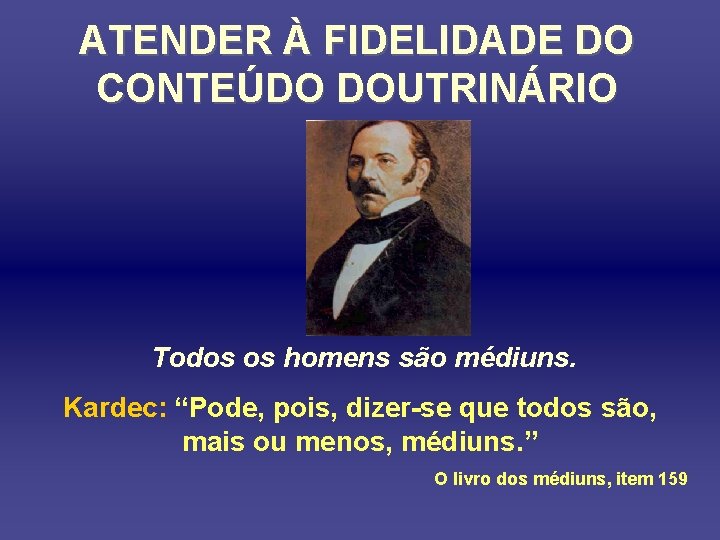 ATENDER À FIDELIDADE DO CONTEÚDO DOUTRINÁRIO

Todos os homens são médiuns.

Kardec: “Pode, pois, dizer-se que todos são, mais ou menos, médiuns.”

O livro dos médiuns, item 159